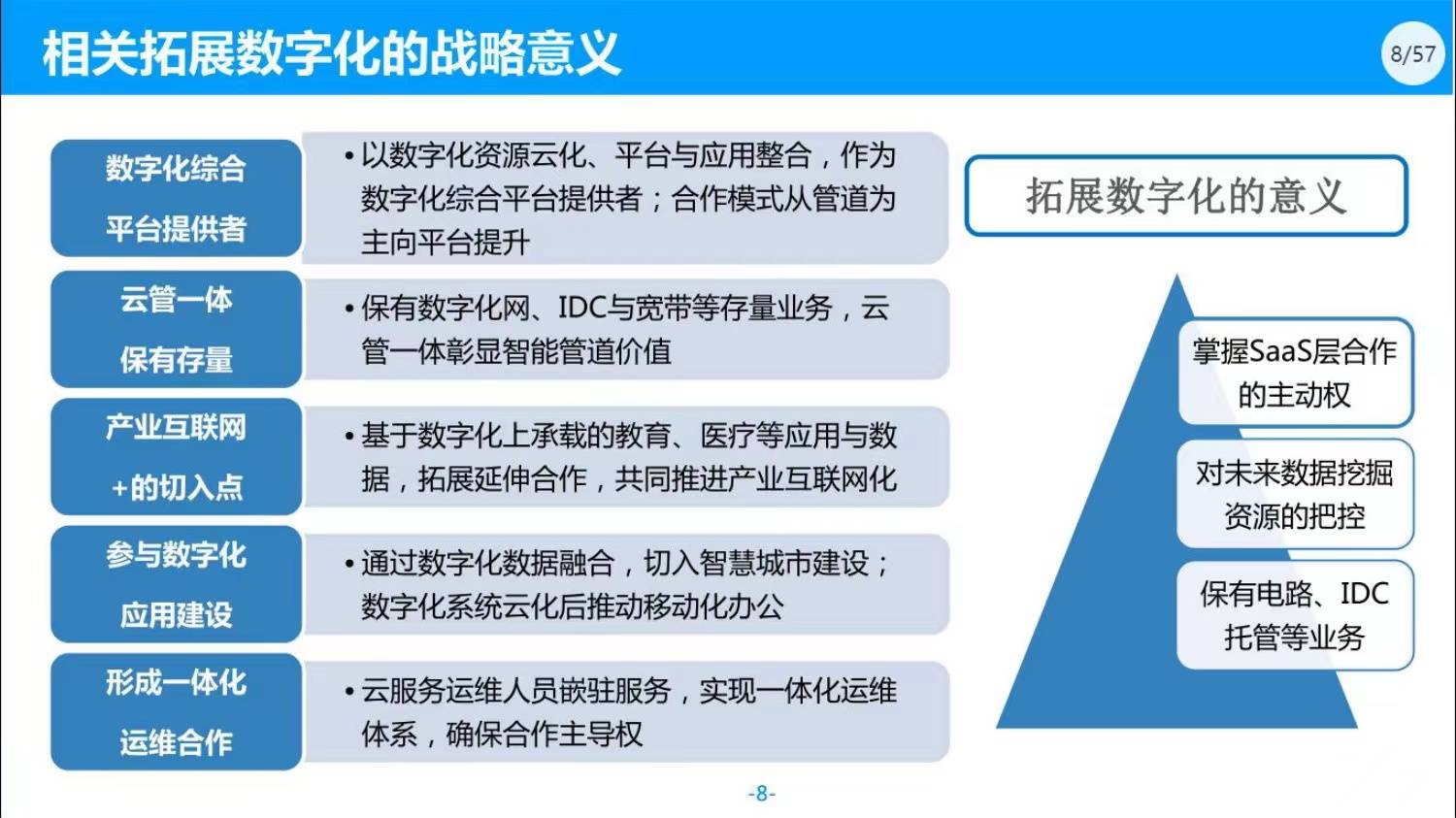 相关拓展数字化的战略意义

8/57

数字化综合平台提供者

• 以数字化资源云化、平台与应用整合，作为数字化综合平台提供者；合作模式从管道为主向平台提升

云管一体保有存量

• 保有数字化网、IDC与宽带等存量业务，云管一体彰显智能管道价值

产业互联网+的切入点

• 基于数字化上承载的教育、医疗等应用与数据，拓展延伸合作，共同推进产业互联网化

参与数字化应用建设

• 通过数字化数据融合，切入智慧城市建设；数字化系统云化后推动移动化办公

形成一体化运维合作

• 云服务运维人员嵌驻服务，实现一体化运维体系，确保合作主导权

拓展数字化的意义

掌握SaaS层合作的主动权

对未来数据挖掘资源的把控

保有电路、IDC托管等业务

-8-